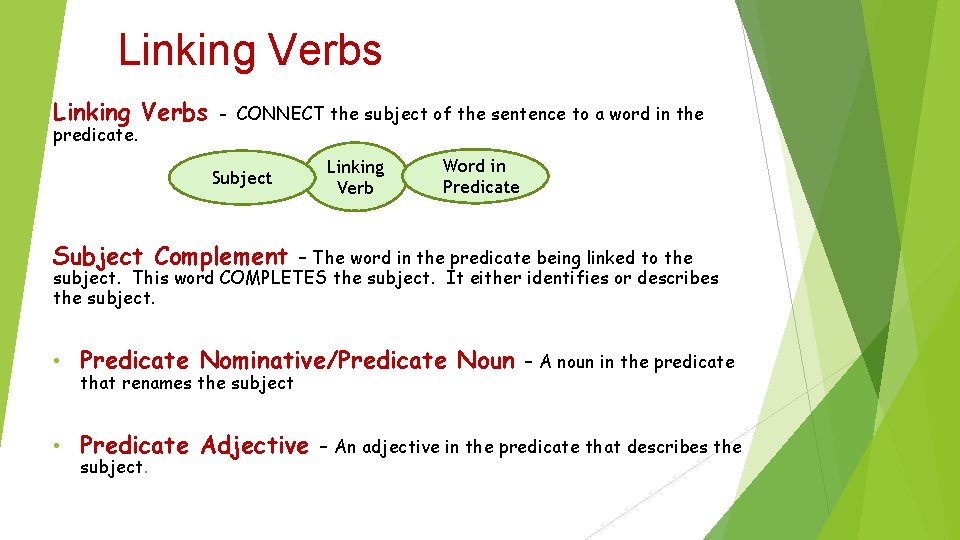 Linking Verbs

Linking Verbs - CONNECT the subject of the sentence to a word in the predicate.

Subject

Linking Verb

Word in Predicate

Subject Complement – The word in the predicate being linked to the subject. This word COMPLETES the subject. It either identifies or describes the subject.

• Predicate Nominative/Predicate Noun – A noun in the predicate that renames the subject

• Predicate Adjective – An adjective in the predicate that describes the subject.